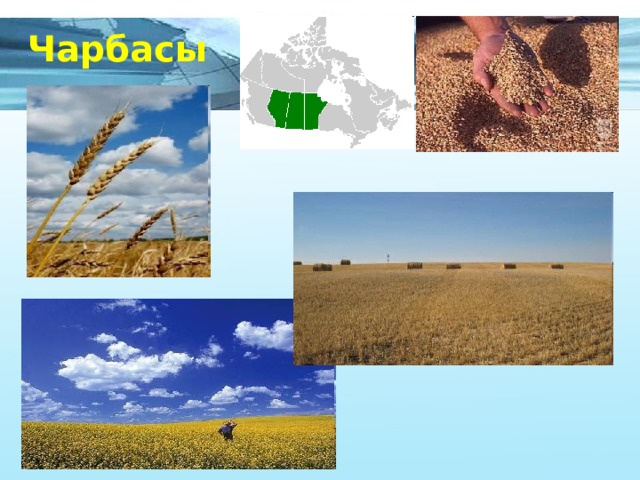 Чарбасы